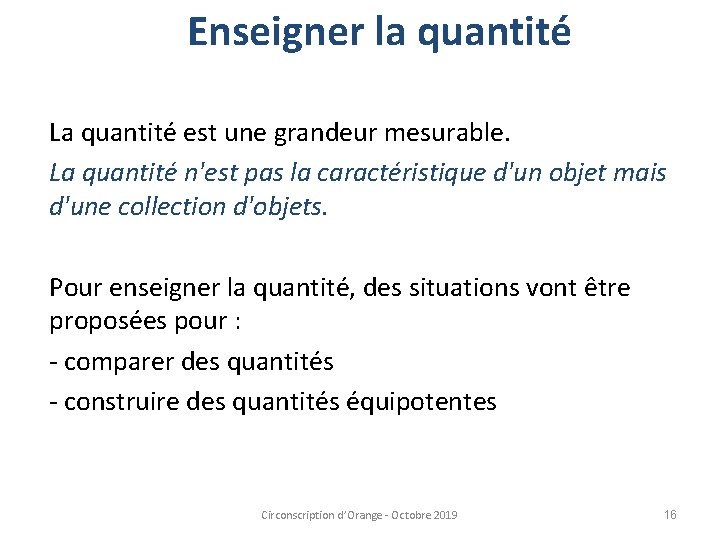 Enseigner la quantité

La quantité est une grandeur mesurable.

La quantité n'est pas la caractéristique d'un objet mais d'une collection d'objets.

Pour enseigner la quantité, des situations vont être proposées pour :

- comparer des quantités

- construire des quantités équipotentes

Circonscription d'Orange - Octobre 2019

16